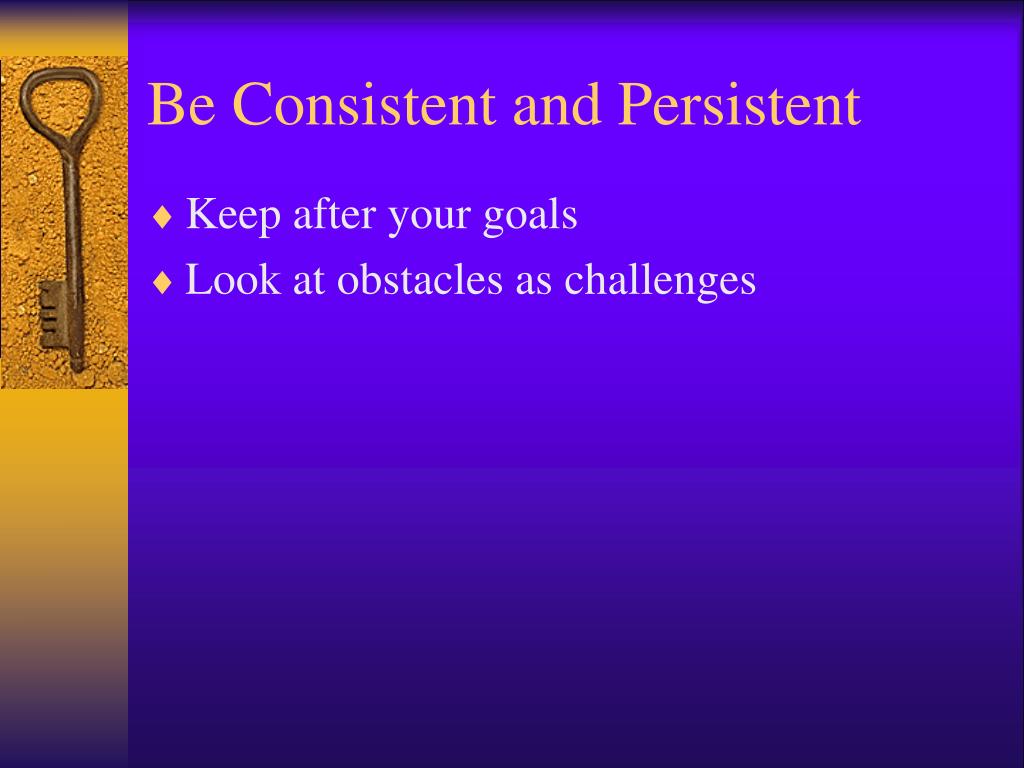 Be Consistent and Persistent

♦ Keep after your goals
♦ Look at obstacles as challenges